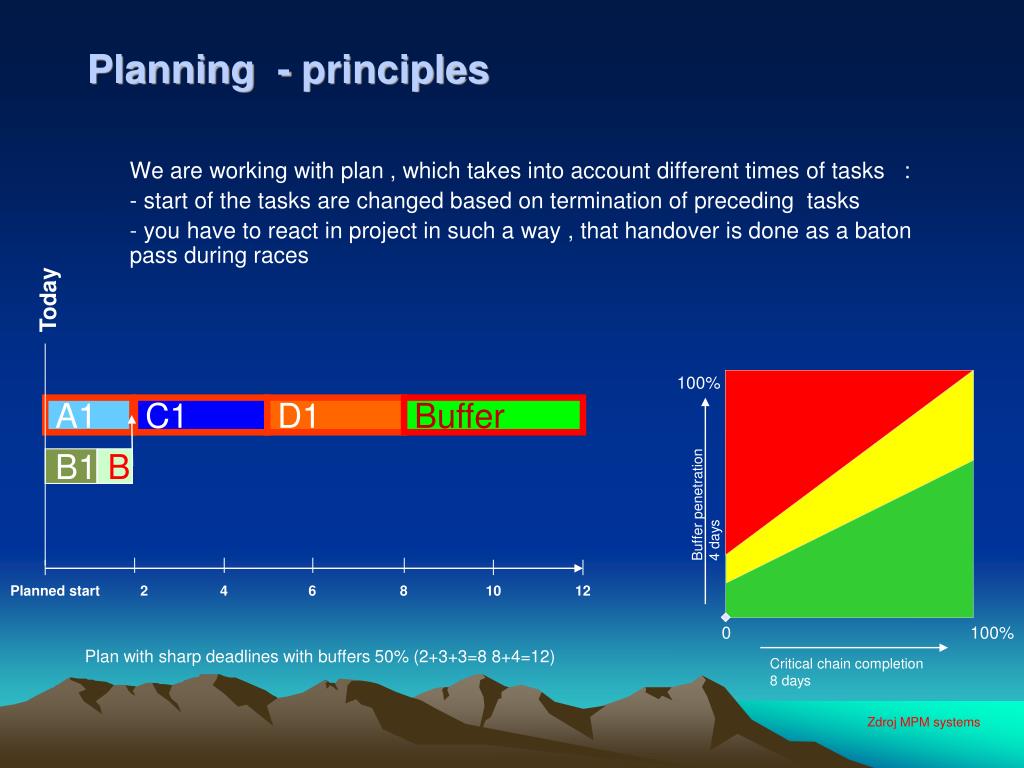 Planning - principles

We are working with plan , which takes into account different times of tasks :
- start of the tasks are changed based on termination of preceding tasks
- you have to react in project in such a way , that handover is done as a baton pass during races

Today

A1 C1 D1 Buffer

B1 B

Planned start 2 4 6 8 10 12

Plan with sharp deadlines with buffers 50% (2+3+3=8 8+4=12)

100%

Buffer penetration
4 days

0 100%

Critical chain completion
8 days

Zdroj MPM systems